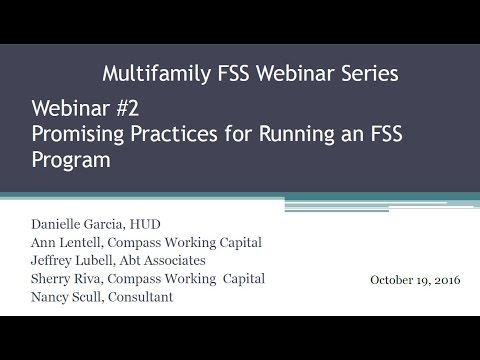 Multifamily FSS Webinar Series

Webinar #2
Promising Practices for Running an FSS Program

Danielle Garcia, HUD
Ann Lentell, Compass Working Capital
Jeffrey Lubell, Abt Associates
Sherry Riva, Compass Working Capital
Nancy Scull, Consultant

October 19, 2016